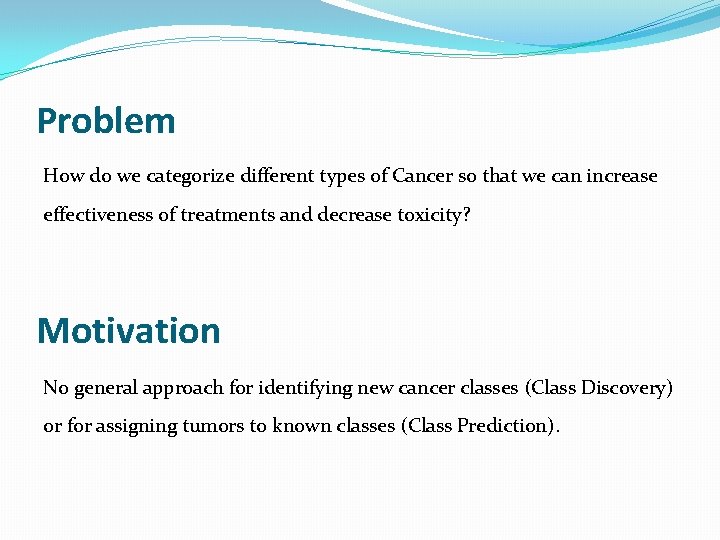 Problem

How do we categorize different types of Cancer so that we can increase effectiveness of treatments and decrease toxicity?

Motivation

No general approach for identifying new cancer classes (Class Discovery) or for assigning tumors to known classes (Class Prediction).